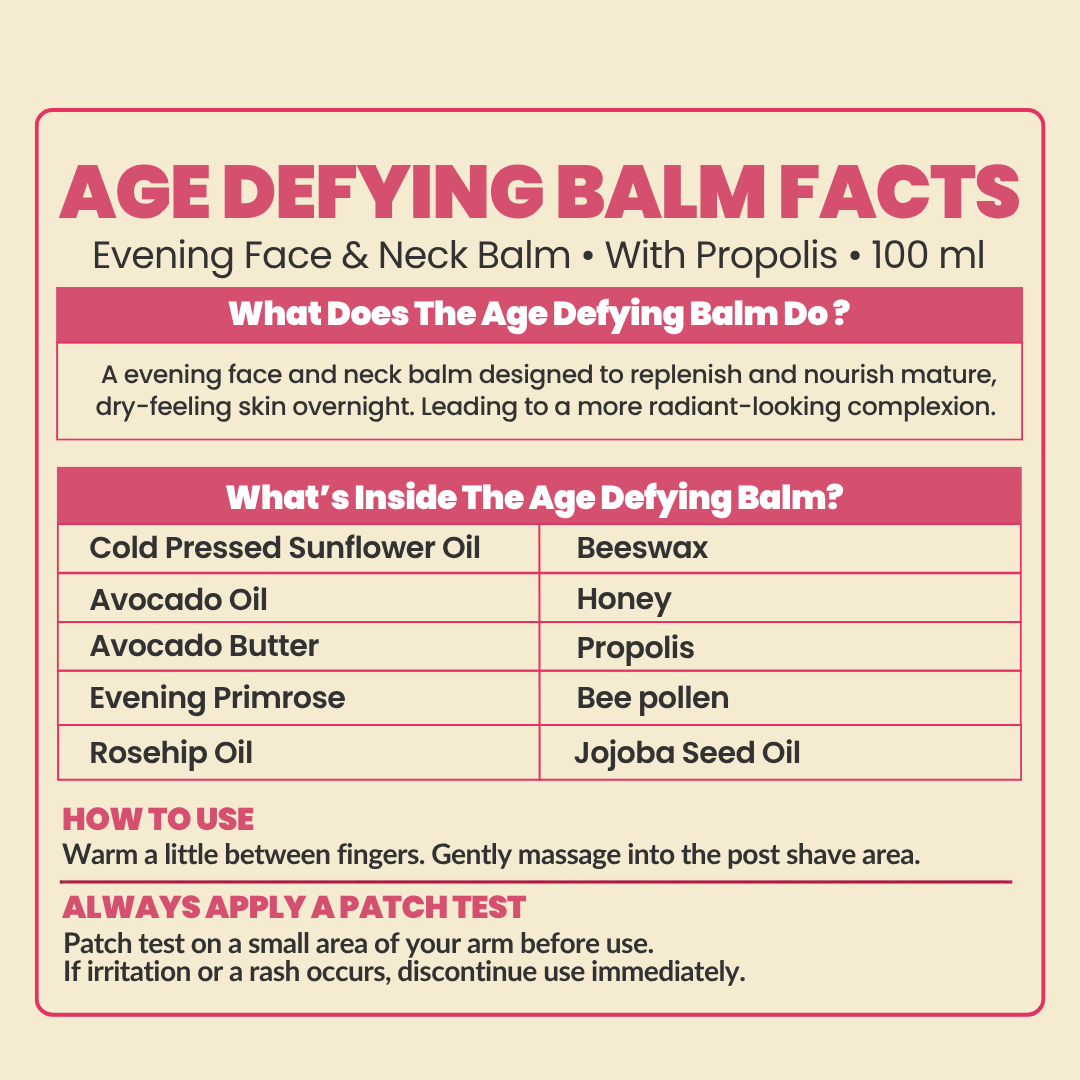 AGE DEFYING BALM FACTS
Evening Face & Neck Balm • With Propolis • 100 ml

What Does The Age Defying Balm Do ?

A evening face and neck balm designed to replenish and nourish mature, dry-feeling skin overnight. Leading to a more radiant-looking complexion.

What's Inside The Age Defying Balm?

| Cold Pressed Sunflower Oil | Beeswax |
|---|---|
| Avocado Oil | Honey |
| Avocado Butter | Propolis |
| Evening Primrose | Bee pollen |
| Rosehip Oil | Jojoba Seed Oil |

HOW TO USE
Warm a little between fingers. Gently massage into the post shave area.

ALWAYS APPLY A PATCH TEST
Patch test on a small area of your arm before use.
If irritation or a rash occurs, discontinue use immediately.